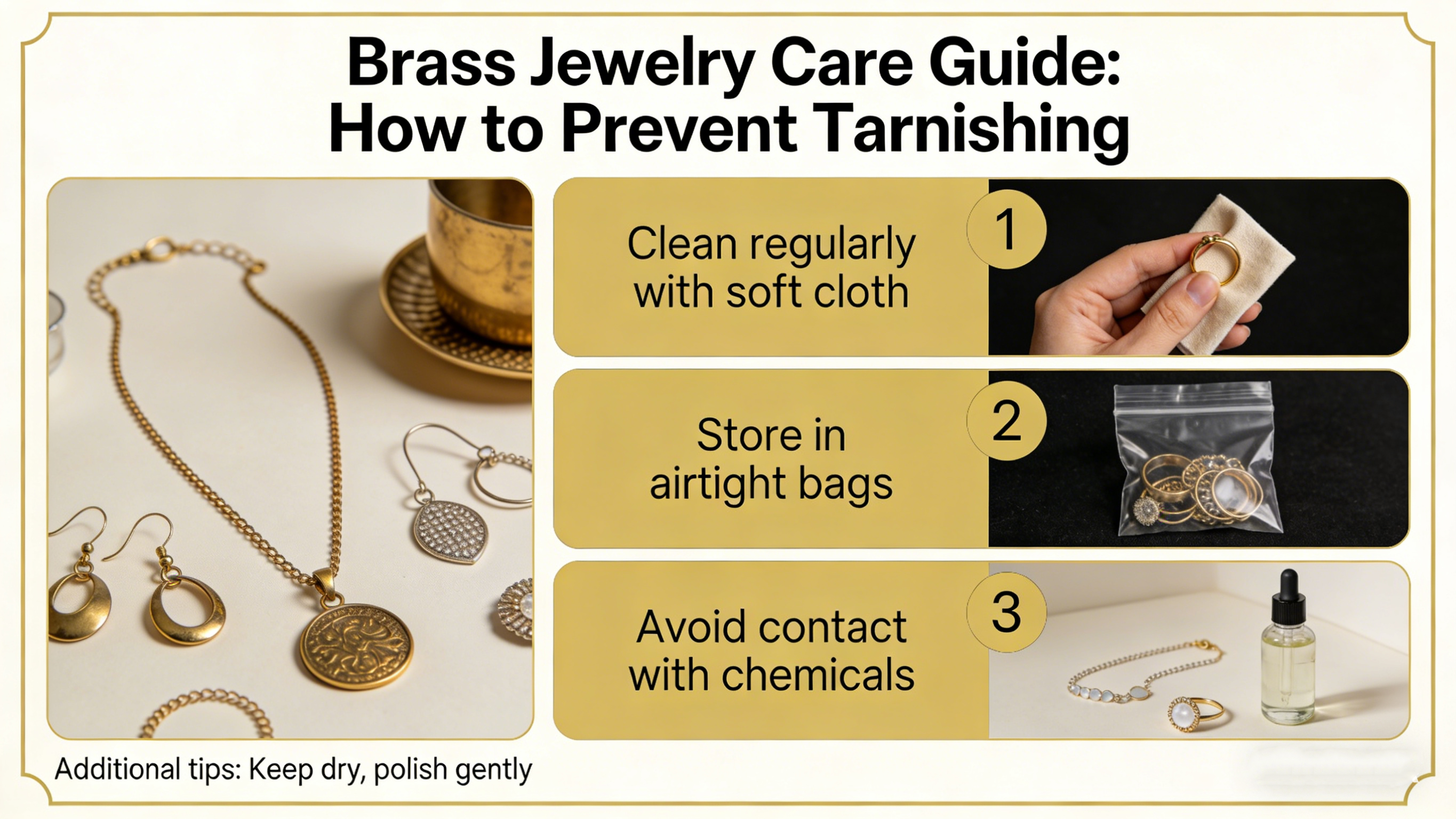 Brass Jewelry Care Guide: How to Prevent Tarnishing

Clean regularly with soft cloth

1

Store in airtight bags

2

Avoid contact with chemicals

3

Additional tips: Keep dry, polish gently